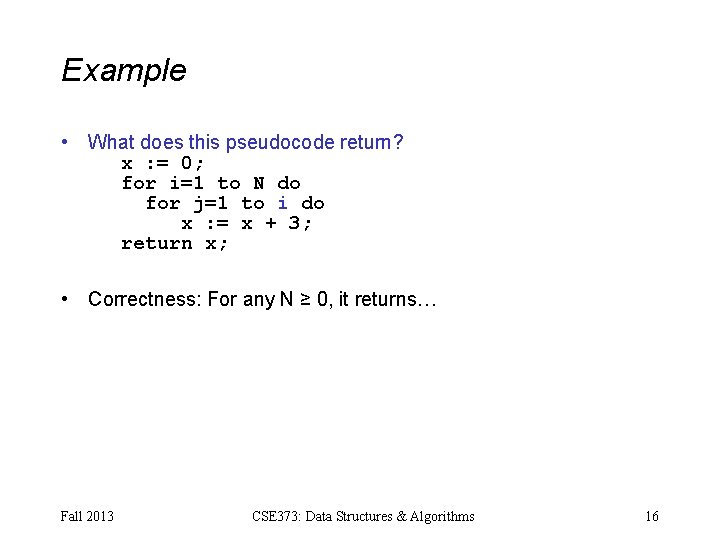 Example

• What does this pseudocode return?
x := 0;
for i=1 to N do
  for j=1 to i do
    x := x + 3;
return x;

• Correctness: For any N ≥ 0, it returns…

Fall 2013

CSE373: Data Structures & Algorithms

16